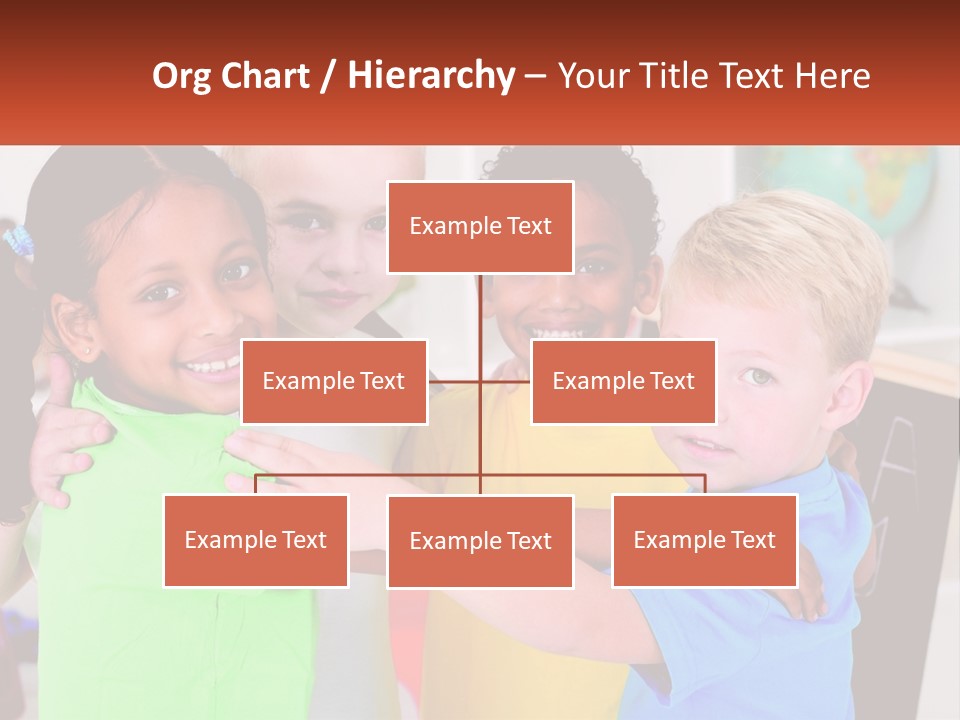 Org Chart / Hierarchy – Your Title Text Here

Example Text

Example Text

Example Text

Example Text

Example Text

Example Text